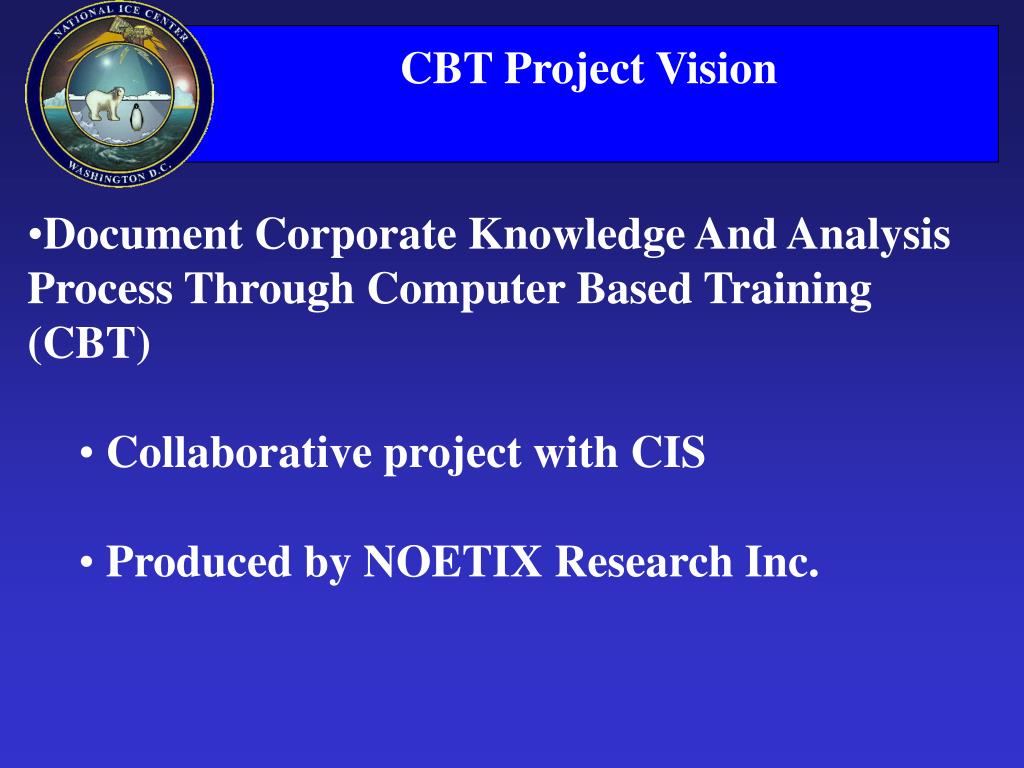 NATIONAL ICE CENTER
WASHINGTON D.C.

CBT Project Vision

•Document Corporate Knowledge And Analysis Process Through Computer Based Training (CBT)

• Collaborative project with CIS

• Produced by NOETIX Research Inc.